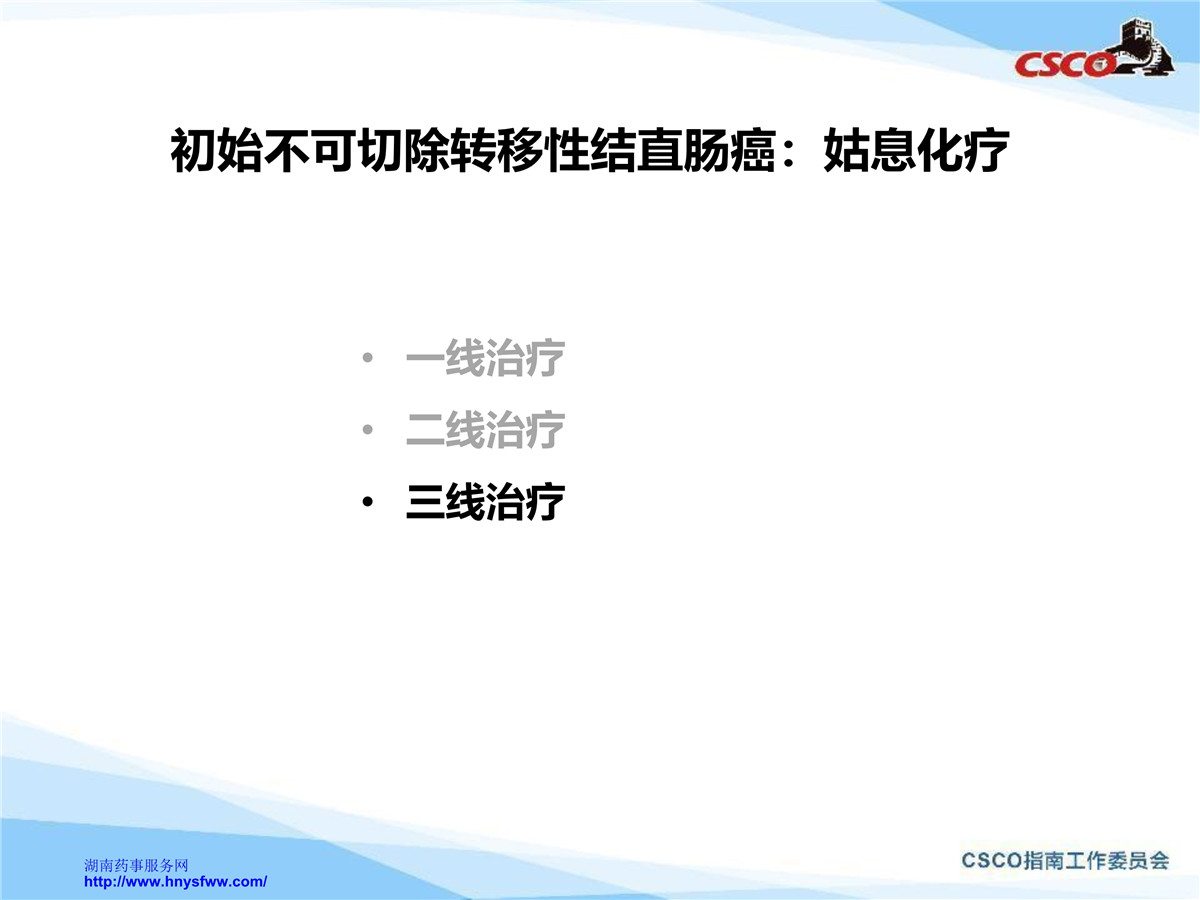 CSCO

初始不可切除转移性结直肠癌：姑息化疗

• 一线治疗
• 二线治疗
• 三线治疗

湖南药事服务网
http://www.hnysfww.com/

CSCO指南工作委员会